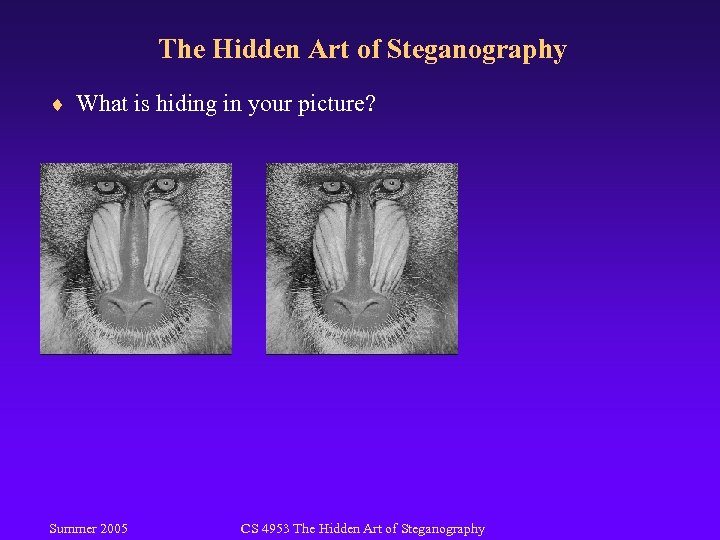 The Hidden Art of Steganography

♦ What is hiding in your picture?

Summer 2005

CS 4953 The Hidden Art of Steganography